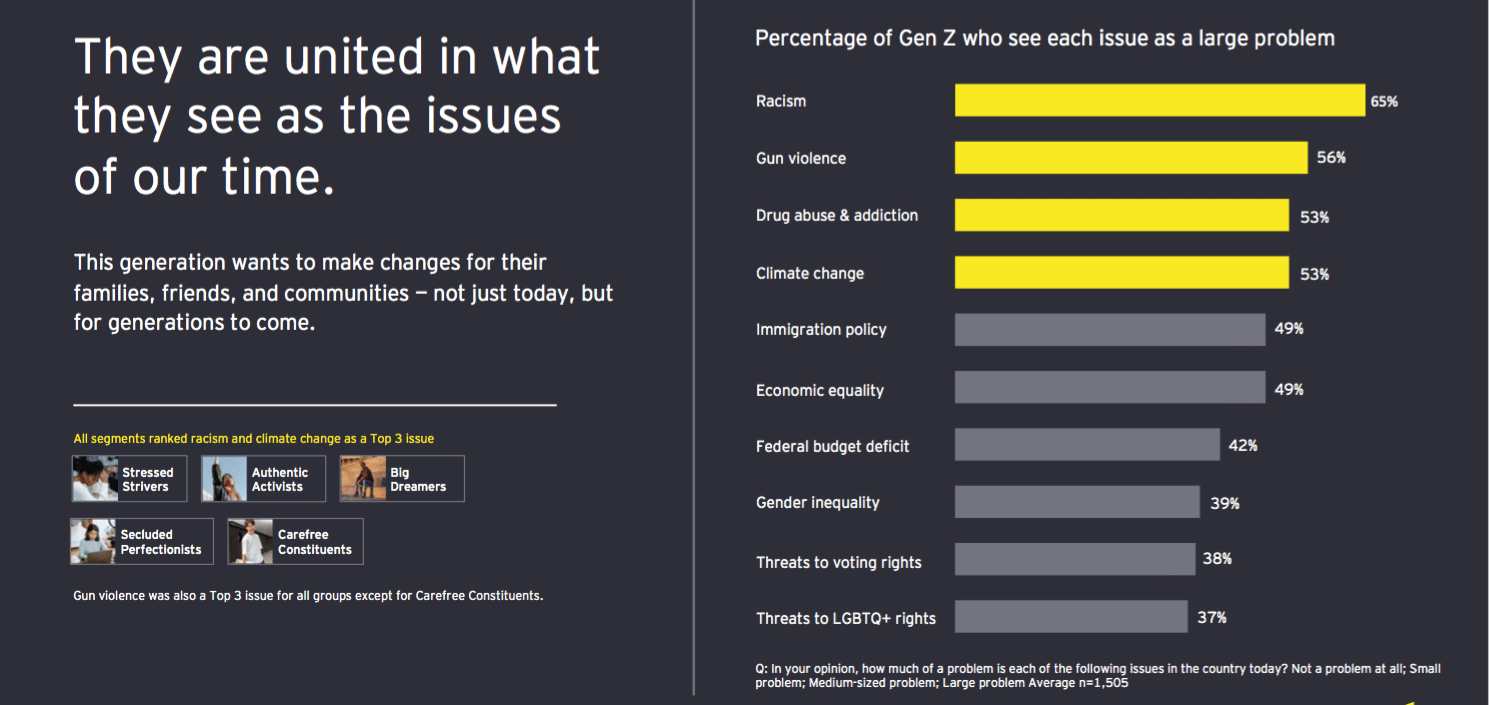 They are united in what they see as the issues of our time.

This generation wants to make changes for their families, friends, and communities — not just today, but for generations to come.

All segments ranked racism and climate change as a Top 3 issue

Stressed Strivers

Authentic Activists

Big Dreamers

Secluded Perfectionists

Carefree Constituents

Gun violence was also a Top 3 issue for all groups except for Carefree Constituents.

Percentage of Gen Z who see each issue as a large problem

Racism 65%

Gun violence 56%

Drug abuse & addiction 53%

Climate change 53%

Immigration policy 49%

Economic equality 49%

Federal budget deficit 42%

Gender inequality 39%

Threats to voting rights 38%

Threats to LGBTQ+ rights 37%

Q: In your opinion, how much of a problem is each of the following issues in the country today? Not a problem at all; Small problem; Medium-sized problem; Large problem Average n=1,505